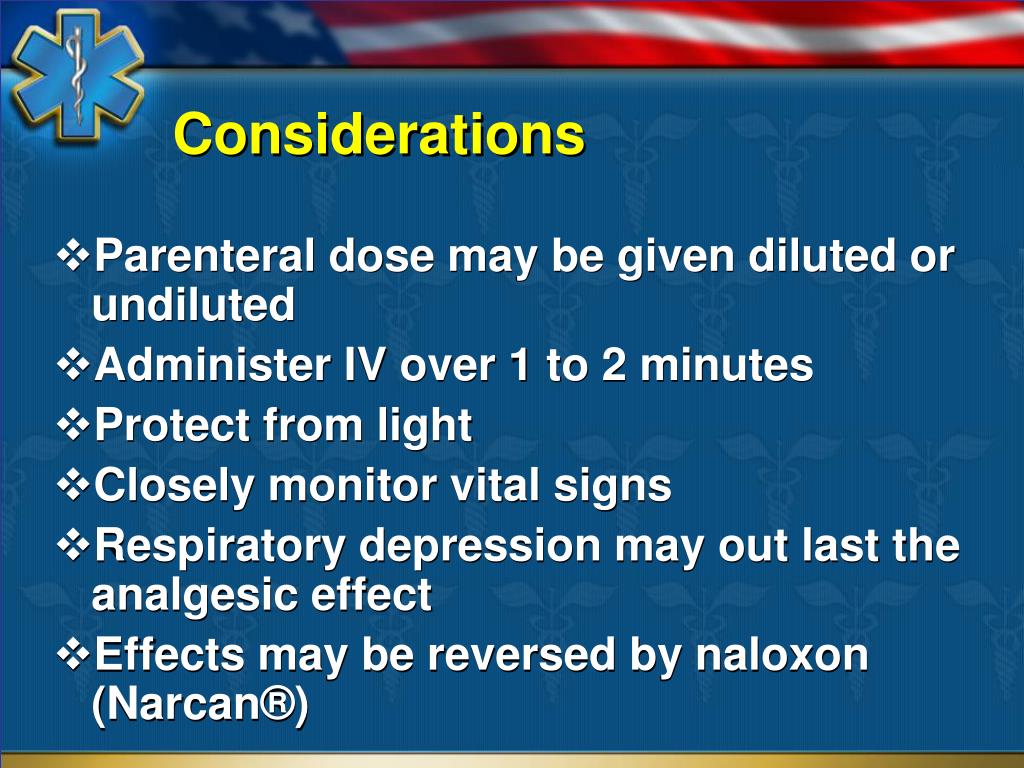 Considerations

❖Parenteral dose may be given diluted or undiluted
❖Administer IV over 1 to 2 minutes
❖Protect from light
❖Closely monitor vital signs
❖Respiratory depression may out last the analgesic effect
❖Effects may be reversed by naloxon (Narcan®)